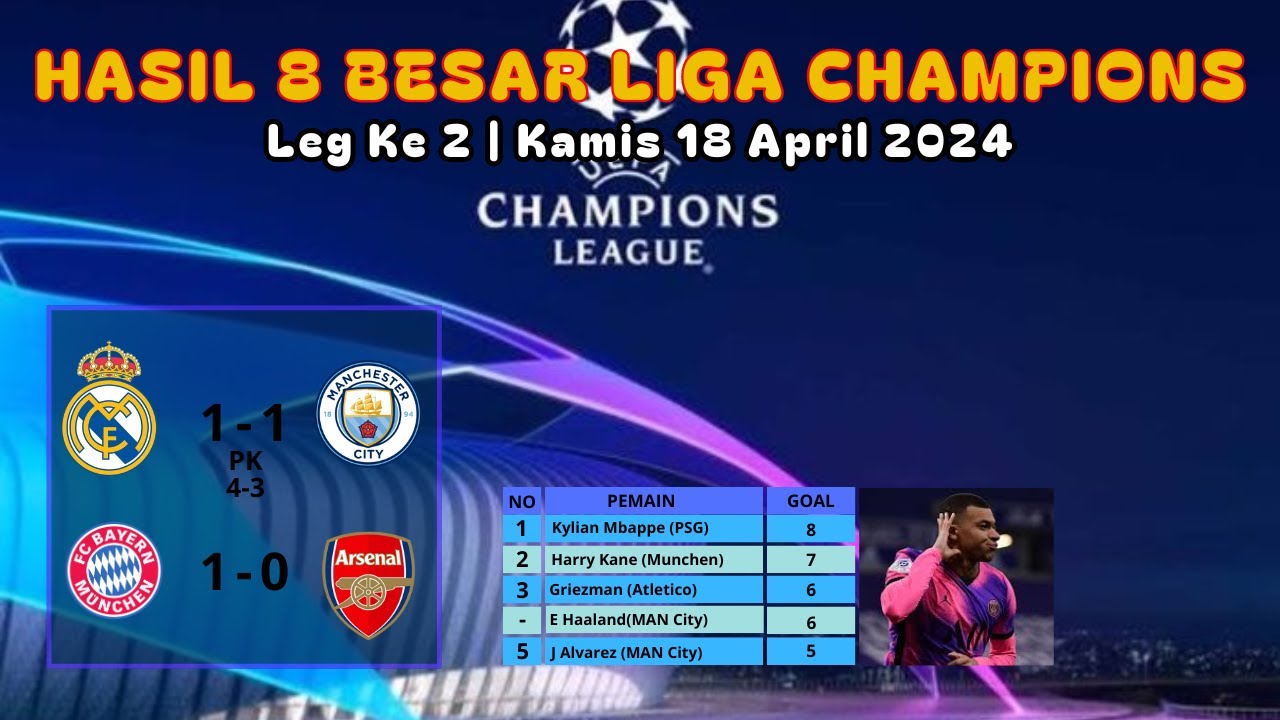 HASIL 8 BESAR LIGA CHAMPIONS
Leg Ke 2 | Kamis 18 April 2024

UEFA
CHAMPIONS LEAGUE

1 - 1
PK
4-3

MANCHESTER CITY
18 94

FC BAYERN MÜNCHEN
1 - 0
Arsenal

| NO | PEMAIN | GOAL |
|---|---|---|
| 1 | Kylian Mbappe (PSG) | 8 |
| 2 | Harry Kane (Munchen) | 7 |
| 3 | Griezman (Atletico) | 6 |
| - | E Haaland(MAN City) | 6 |
| 5 | J Alvarez (MAN City) | 5 |